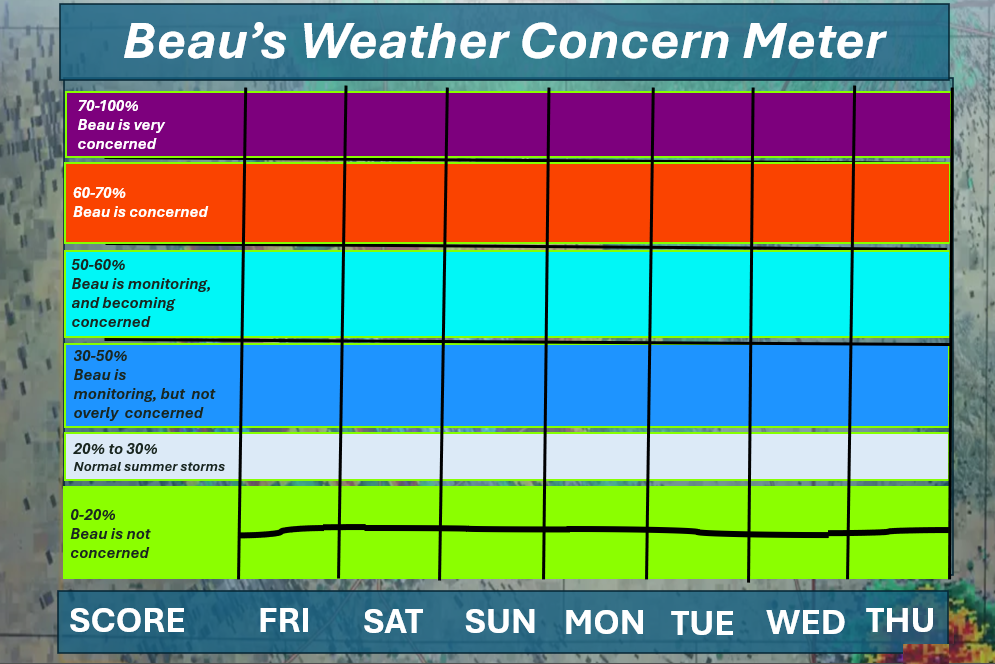 Beau's Weather Concern Meter

70-100%
Beau is very concerned

60-70%
Beau is concerned

50-60%
Beau is monitoring, and becoming concerned

30-50%
Beau is monitoring, but not overly concerned

20% to 30%
Normal summer storms

0-20%
Beau is not concerned

SCORE FRI SAT SUN MON TUE WED THU